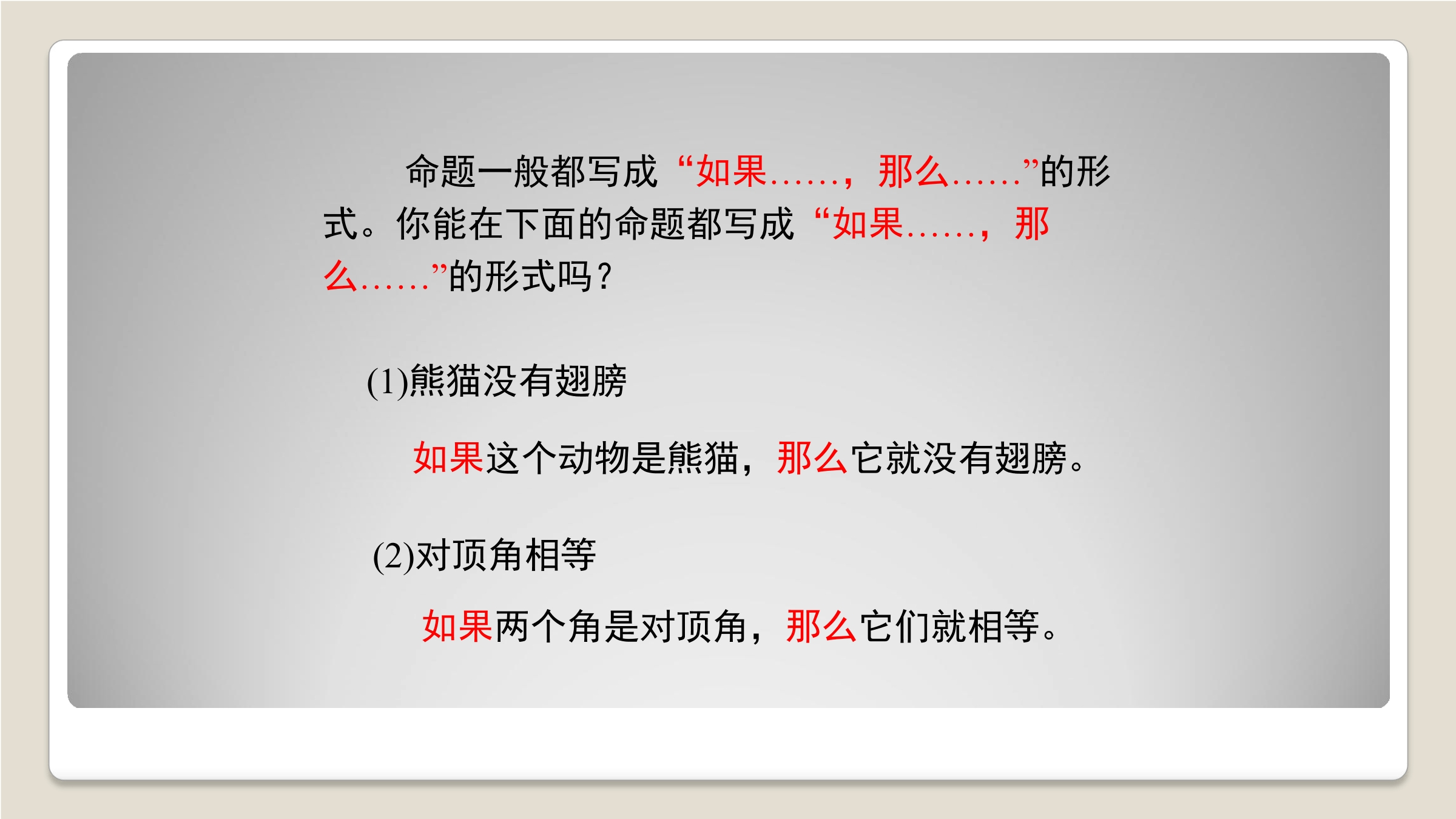 命题一般都写成“如果……，那么……”的形式。你能在下面的命题都写成“如果……，那么……”的形式吗？

(1)熊猫没有翅膀

如果这个动物是熊猫，那么它就没有翅膀。

(2)对顶角相等

如果两个角是对顶角，那么它们就相等。